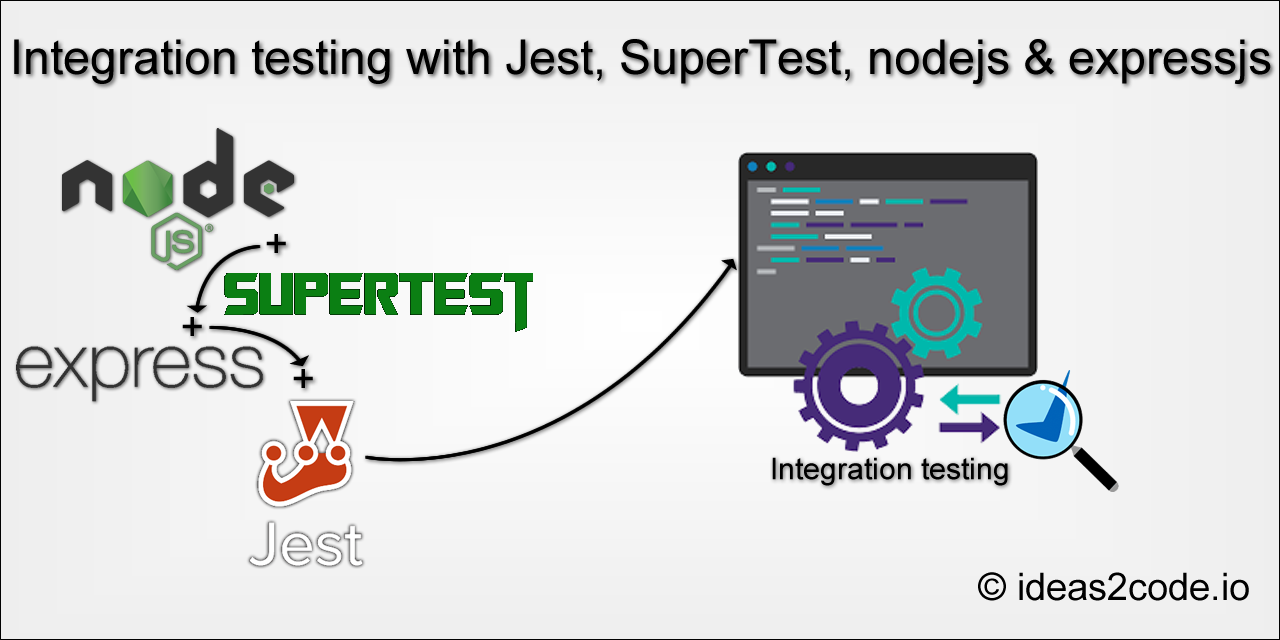 Integration testing with Jest, SuperTest, nodejs & expressjs

node
JS

+

SUPERTEST

+

express

+

Jest

Integration testing

© ideas2code.io